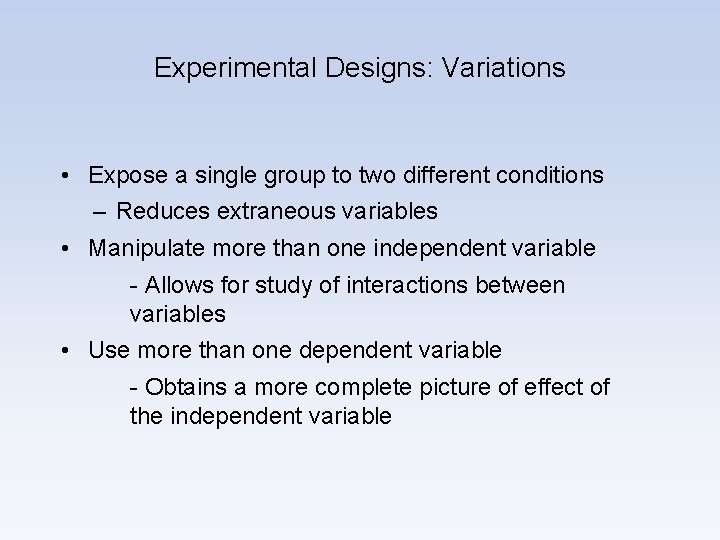 Experimental Designs: Variations

• Expose a single group to two different conditions
– Reduces extraneous variables
• Manipulate more than one independent variable
- Allows for study of interactions between variables
• Use more than one dependent variable
- Obtains a more complete picture of effect of the independent variable